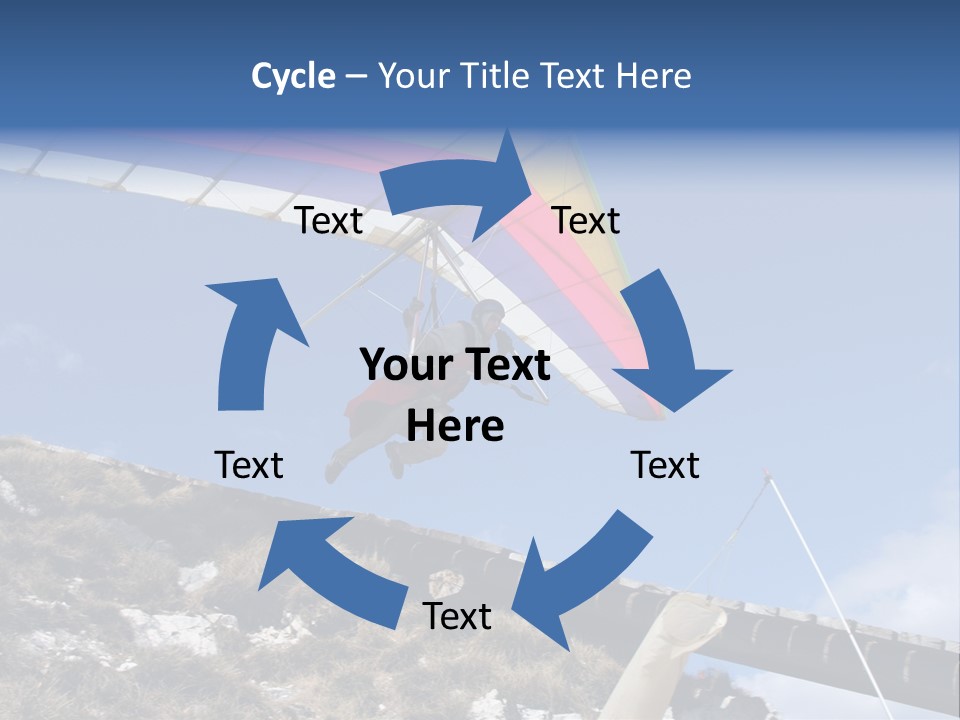 Cycle – Your Title Text Here

Text

Text

Your Text Here

Text

Text

Text